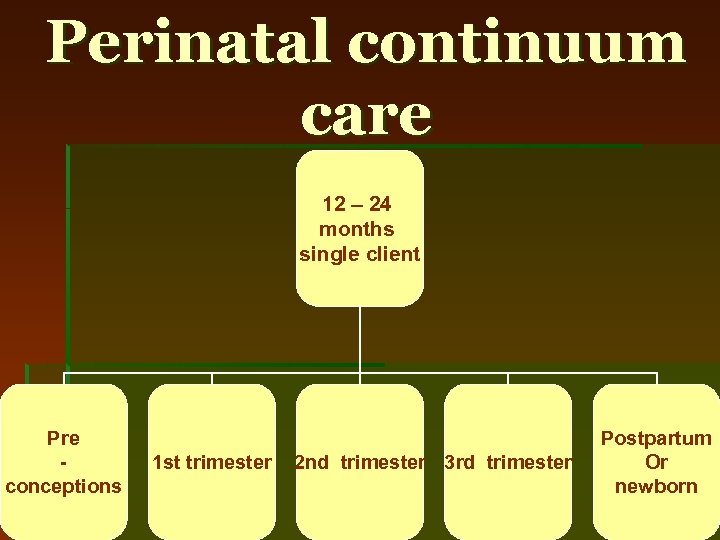 Perinatal continuum care

12 – 24 months single client

Pre - conceptions

1st trimester

2nd trimester

3rd trimester

Postpartum Or newborn